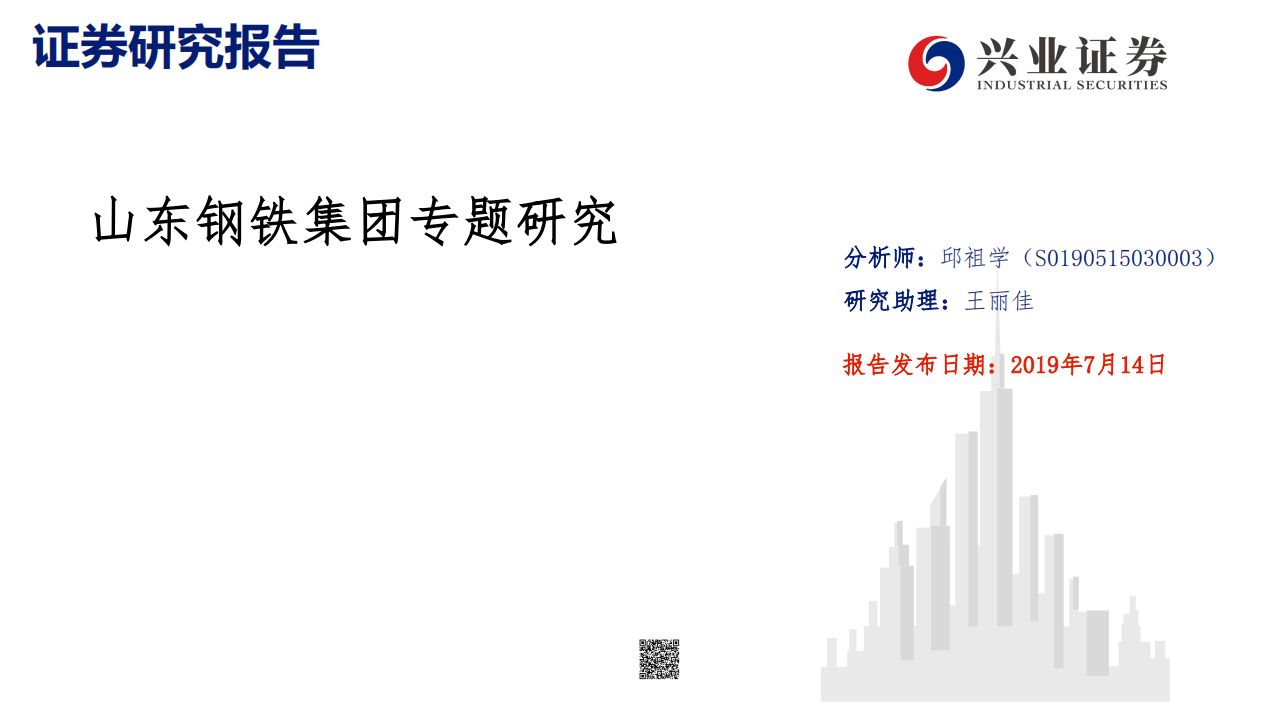 证券研究报告

兴业证券
INDUSTRIAL SECURITIES

山东钢铁集团专题研究

分析师：邱祖学（S0190515030003）

研究助理：王丽佳

报告发布日期：2019年7月14日